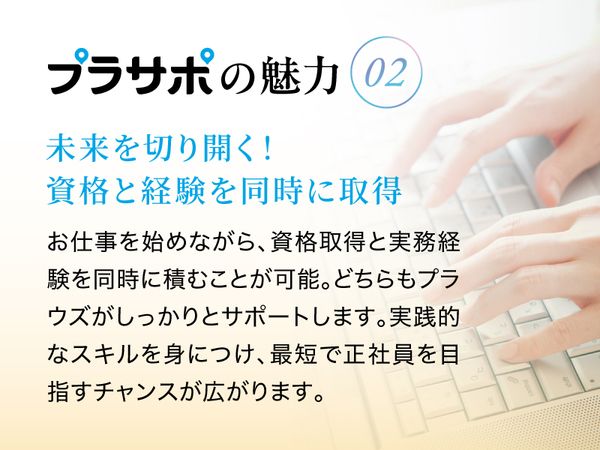 プラサポの魅力 02

未来を切り開く!
資格と経験を同時に取得

お仕事を始めながら、資格取得と実務経験を同時に積むことが可能。どちらもプラウズがしっかりとサポートします。実践的なスキルを身につけ、最短で正社員を目指すチャンスが広がります。